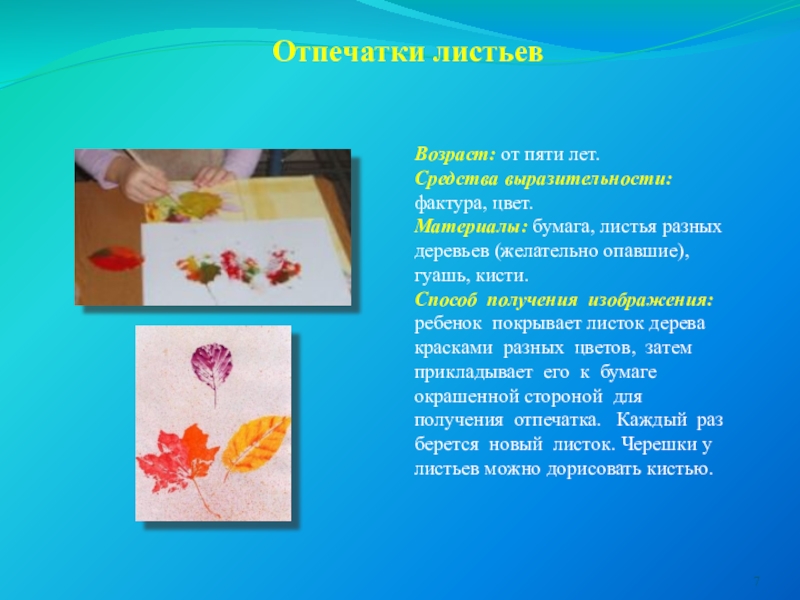 Отпечатки листьев

Возраст: от пяти лет.
Средства выразительности: фактура, цвет.
Материалы: бумага, листья разных деревьев (желательно опавшие), гуашь, кисти.
Способ получения изображения: ребенок покрывает листок дерева красками разных цветов, затем прикладывает его к бумаге окрашенной стороной для получения отпечатка. Каждый раз берется новый листок. Черешки у листьев можно дорисовать кистью.

7